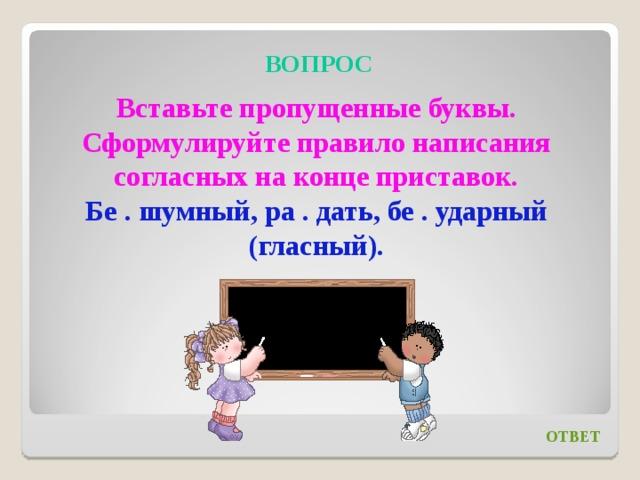 ВОПРОС

Вставьте пропущенные буквы. Сформулируйте правило написания согласных на конце приставок.

Бе . шумный, ра . дать, бе . ударный (гласный).

ОТВЕТ